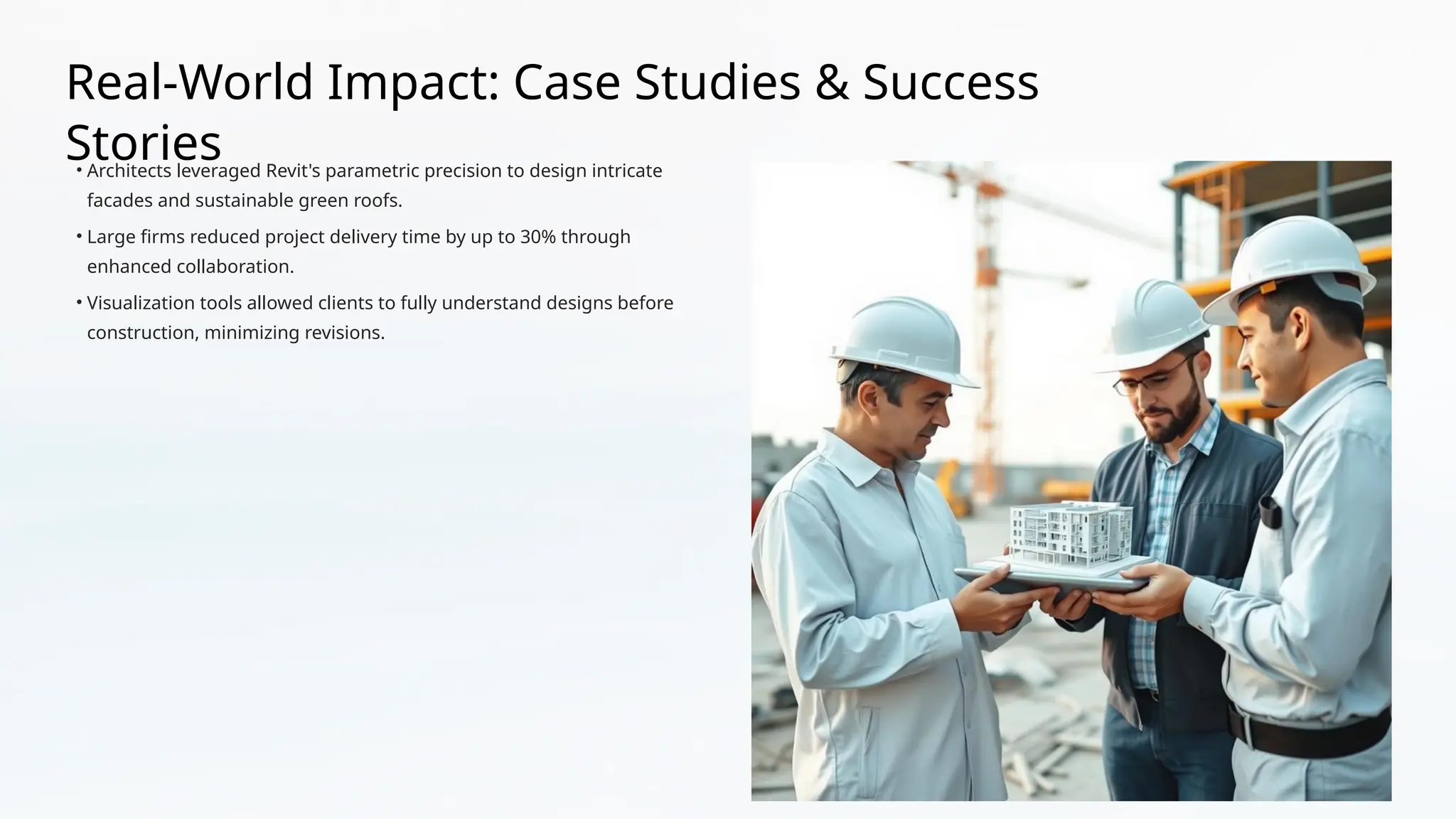 Real-World Impact: Case Studies & Success Stories

• Architects leveraged Revit's parametric precision to design intricate facades and sustainable green roofs.

• Large firms reduced project delivery time by up to 30% through enhanced collaboration.

• Visualization tools allowed clients to fully understand designs before construction, minimizing revisions.